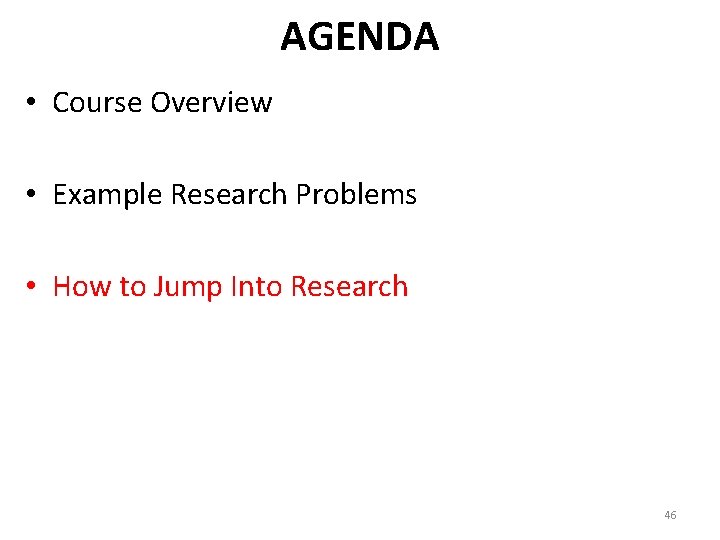 AGENDA

• Course Overview

• Example Research Problems

• How to Jump Into Research

46